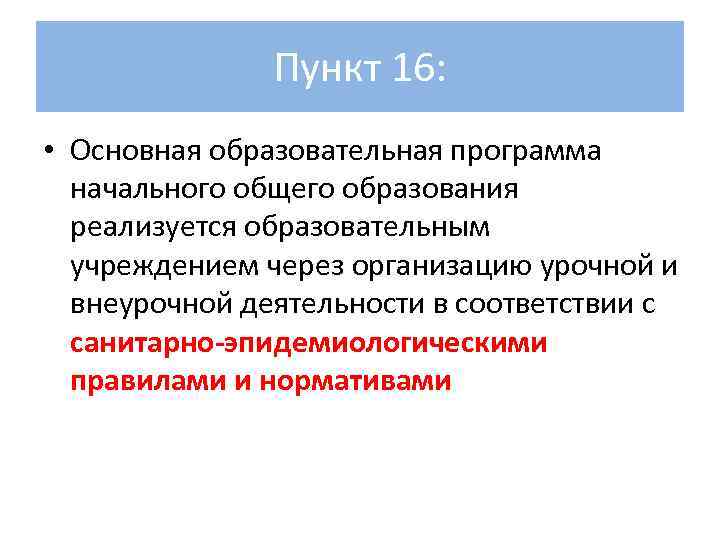 Пункт 16:

• Основная образовательная программа начального общего образования реализуется образовательным учреждением через организацию урочной и внеурочной деятельности в соответствии с санитарно-эпидемиологическими правилами и нормативами